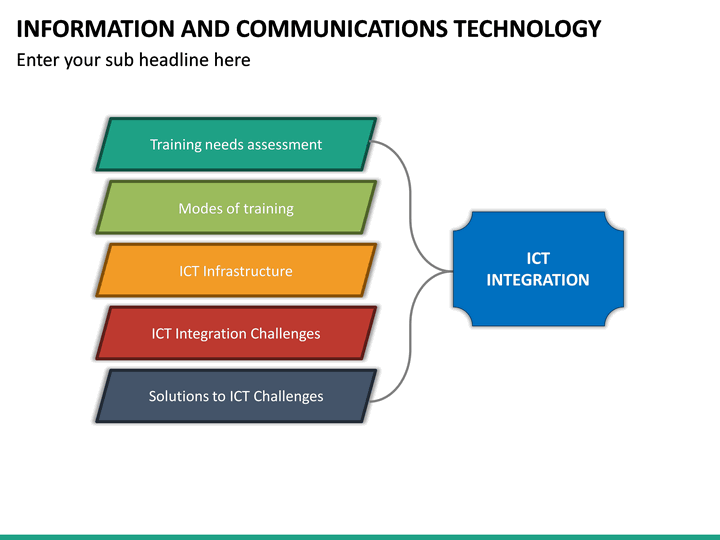 INFORMATION AND COMMUNICATIONS TECHNOLOGY

Enter your sub headline here

Training needs assessment

Modes of training

ICT Infrastructure

ICT Integration Challenges

Solutions to ICT Challenges

ICT INTEGRATION